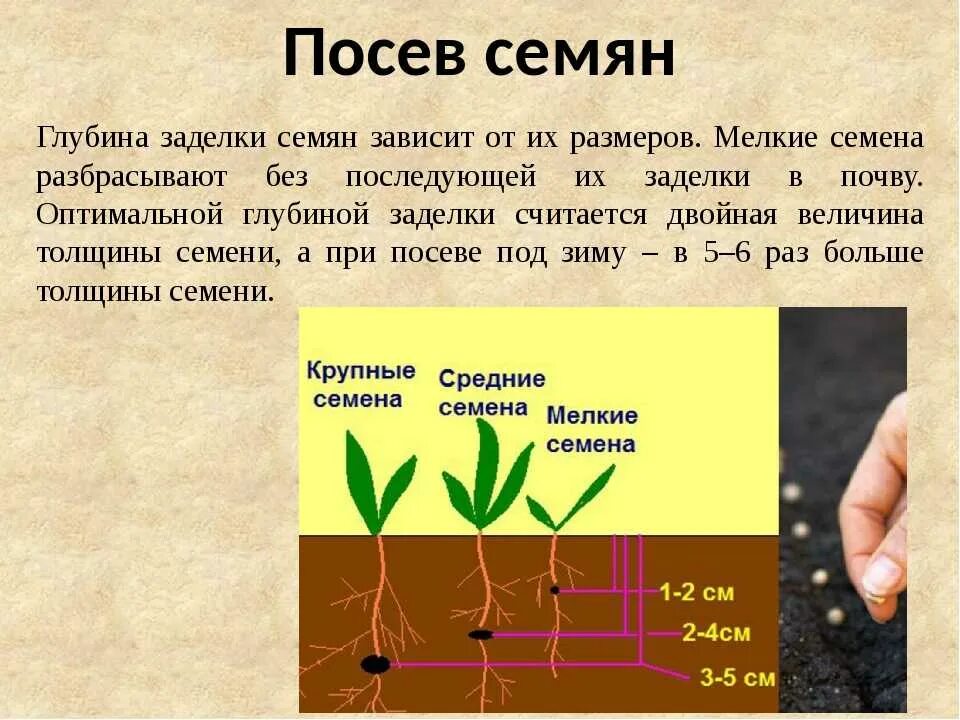 Посев семян

Глубина заделки семян зависит от их размеров. Мелкие семена разбрасывают без последующей их заделки в почву. Оптимальной глубиной заделки считается двойная величина толщины семени, а при посеве под зиму – в 5–6 раз больше толщины семени.

Крупные семена

Средние семена

Мелкие семена

1-2 см

2-4см

3-5 см